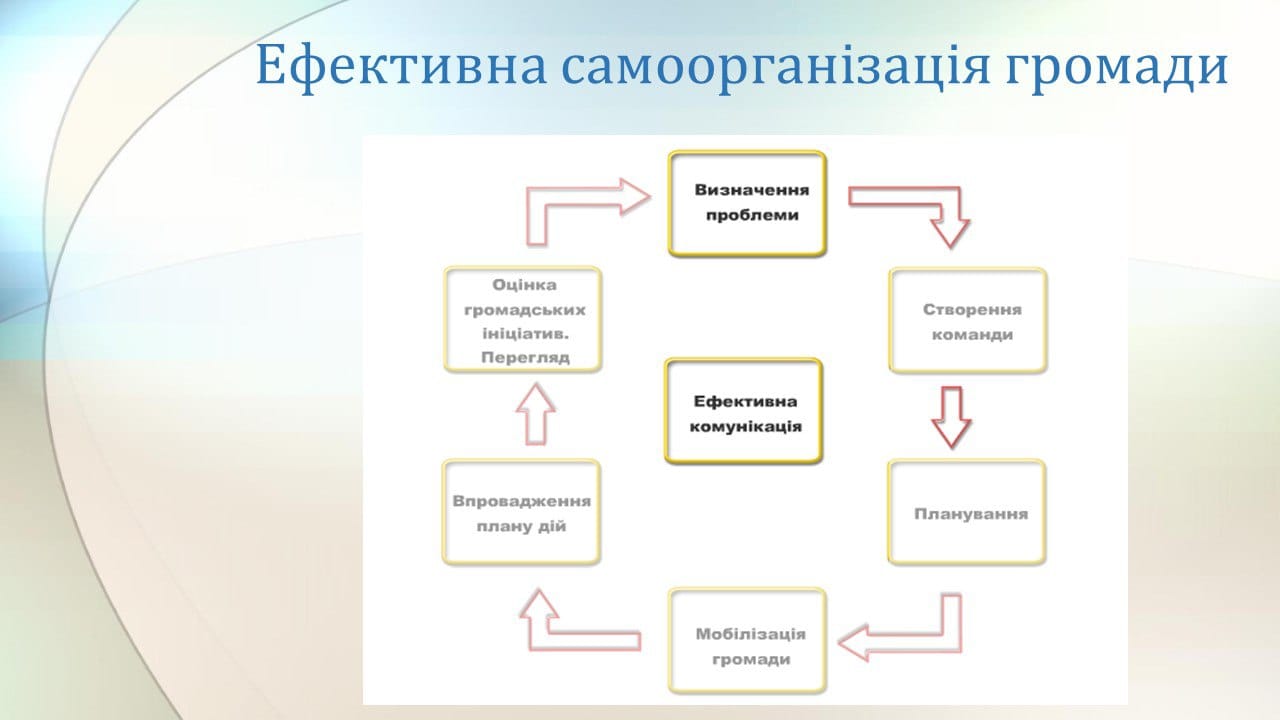 Ефективна самоорганізація громади

Визначення проблеми

Створення команди

Планування

Мобілізація громади

Впровадження плану дій

Оцінка громадських ініціатив. Перегляд

Ефективна комунікація